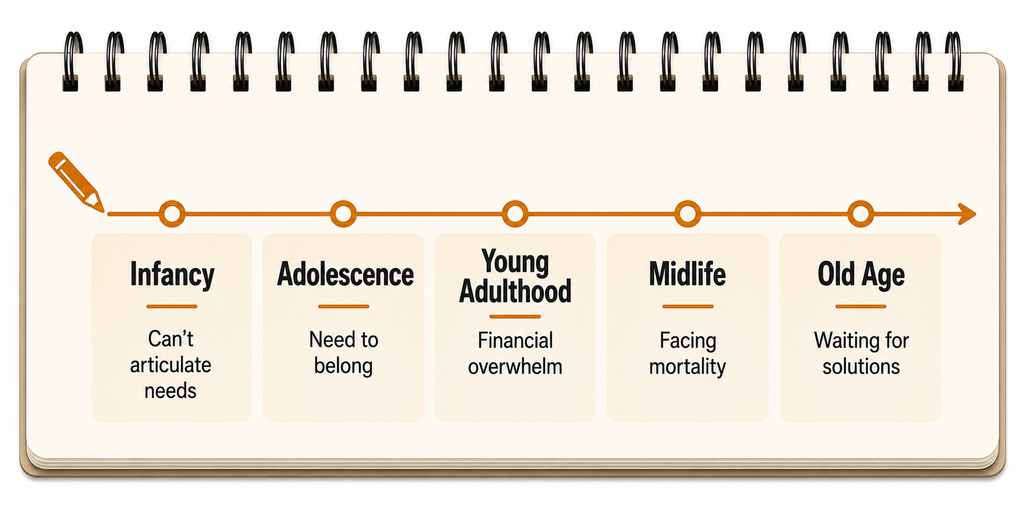 Infancy

Can't articulate needs

Adolescence

Need to belong

Young Adulthood

Financial overwhelm

Midlife

Facing mortality

Old Age

Waiting for solutions